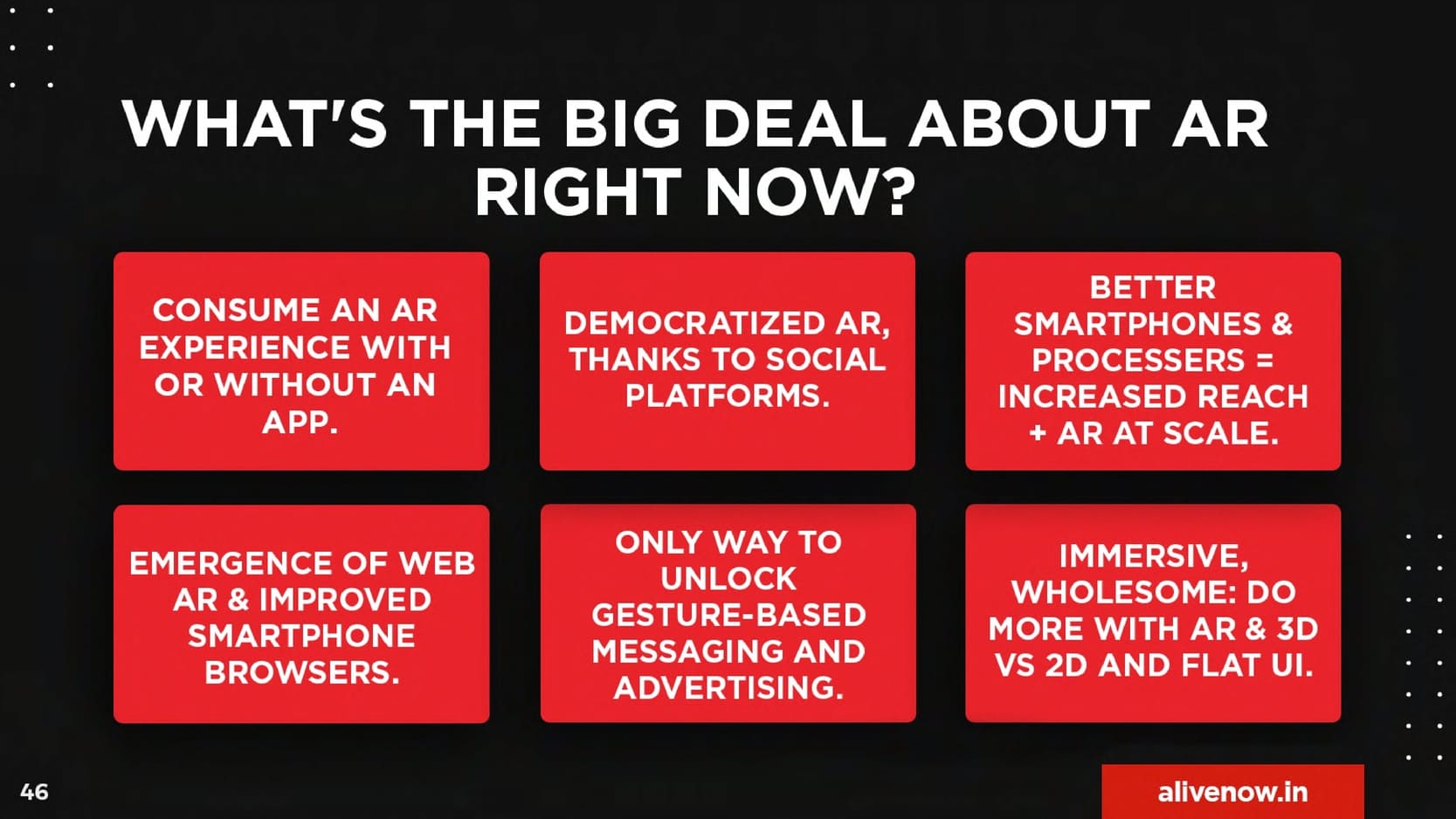 WHAT'S THE BIG DEAL ABOUT AR RIGHT NOW?

CONSUME AN AR EXPERIENCE WITH OR WITHOUT AN APP.

DEMOCRATIZED AR, THANKS TO SOCIAL PLATFORMS.

BETTER SMARTPHONES & PROCESSERS = INCREASED REACH + AR AT SCALE.

EMERGENCE OF WEB AR & IMPROVED SMARTPHONE BROWSERS.

ONLY WAY TO UNLOCK GESTURE-BASED MESSAGING AND ADVERTISING.

IMMERSIVE, WHOLESOME: DO MORE WITH AR & 3D VS 2D AND FLAT UI.

46

alivenow.in